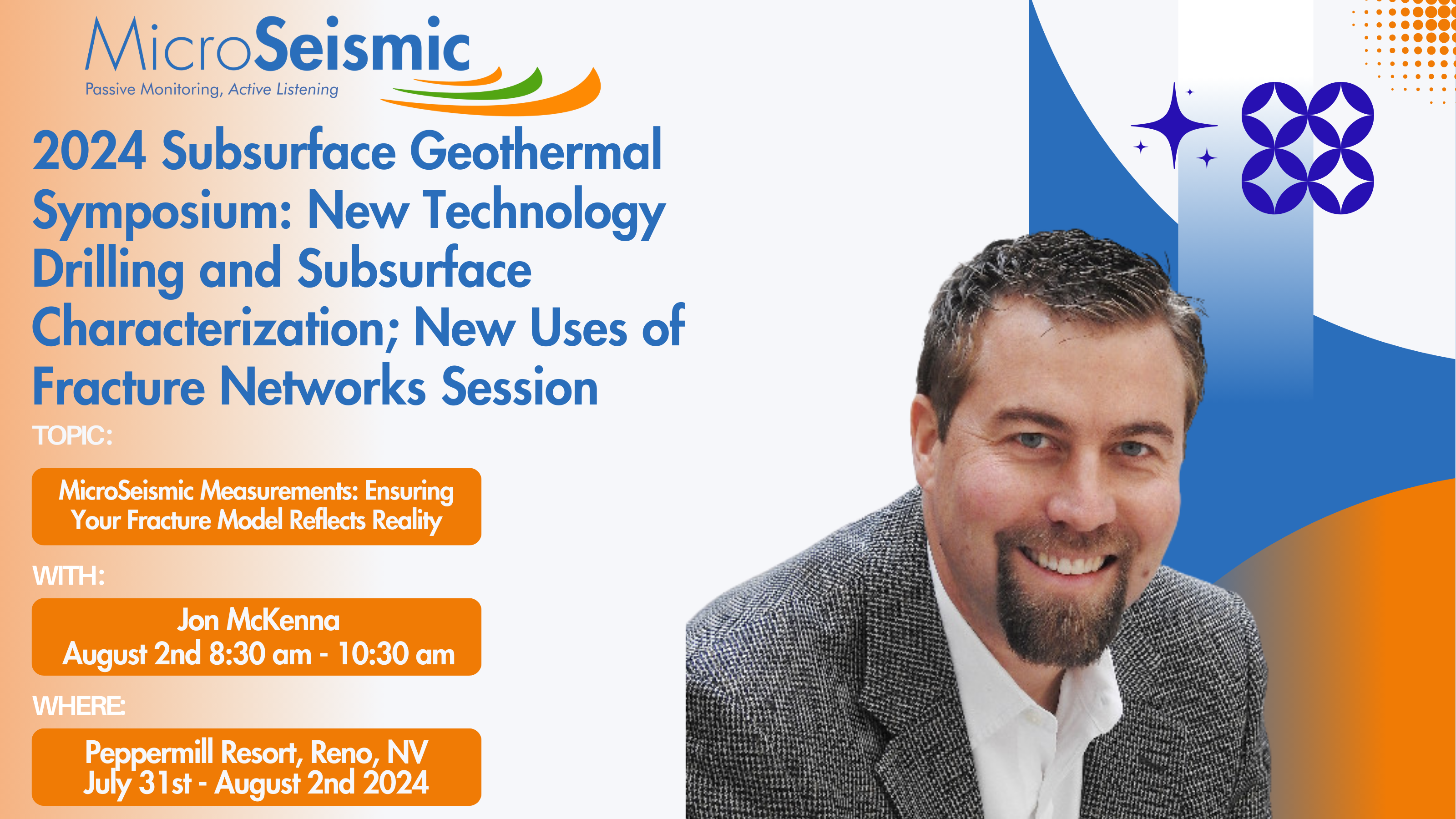 MicroSeismic
Passive Monitoring, Active Listening

2024 Subsurface Geothermal Symposium: New Technology Drilling and Subsurface Characterization; New Uses of Fracture Networks Session

TOPIC:

MicroSeismic Measurements: Ensuring Your Fracture Model Reflects Reality

WITH:

Jon McKenna
August 2nd 8:30 am - 10:30 am

WHERE:

Peppermill Resort, Reno, NV
July 31st - August 2nd 2024